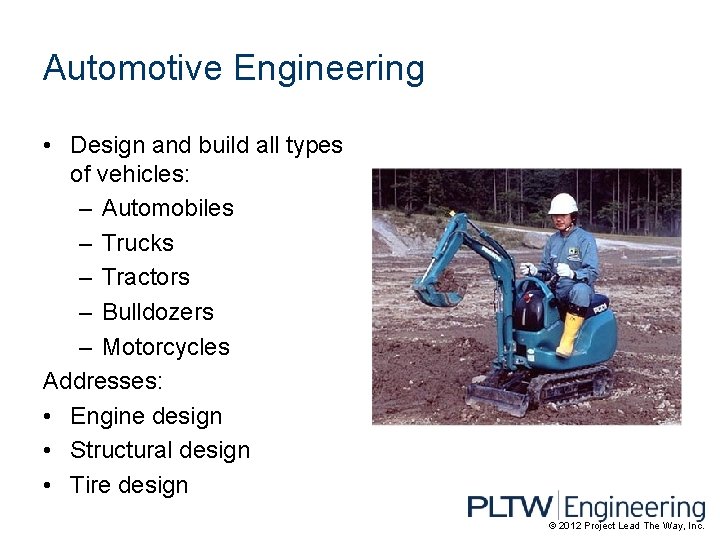 Automotive Engineering

• Design and build all types of vehicles:
– Automobiles
– Trucks
– Tractors
– Bulldozers
– Motorcycles

Addresses:
• Engine design
• Structural design
• Tire design

PLTW Engineering
© 2012 Project Lead The Way, Inc.